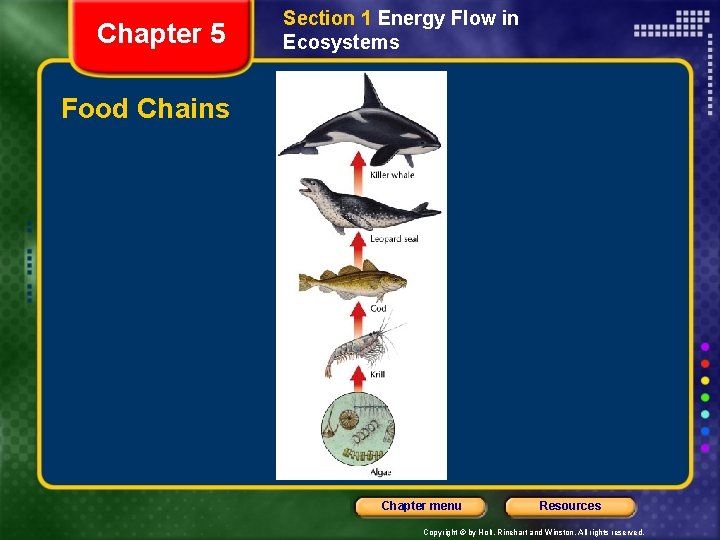 Chapter 5

Section 1 Energy Flow in Ecosystems

Food Chains

Killer whale

Leopard seal

Cod

Krill

Algae

Chapter menu

Resources

Copyright © by Holt, Rinehart and Winston. All rights reserved.